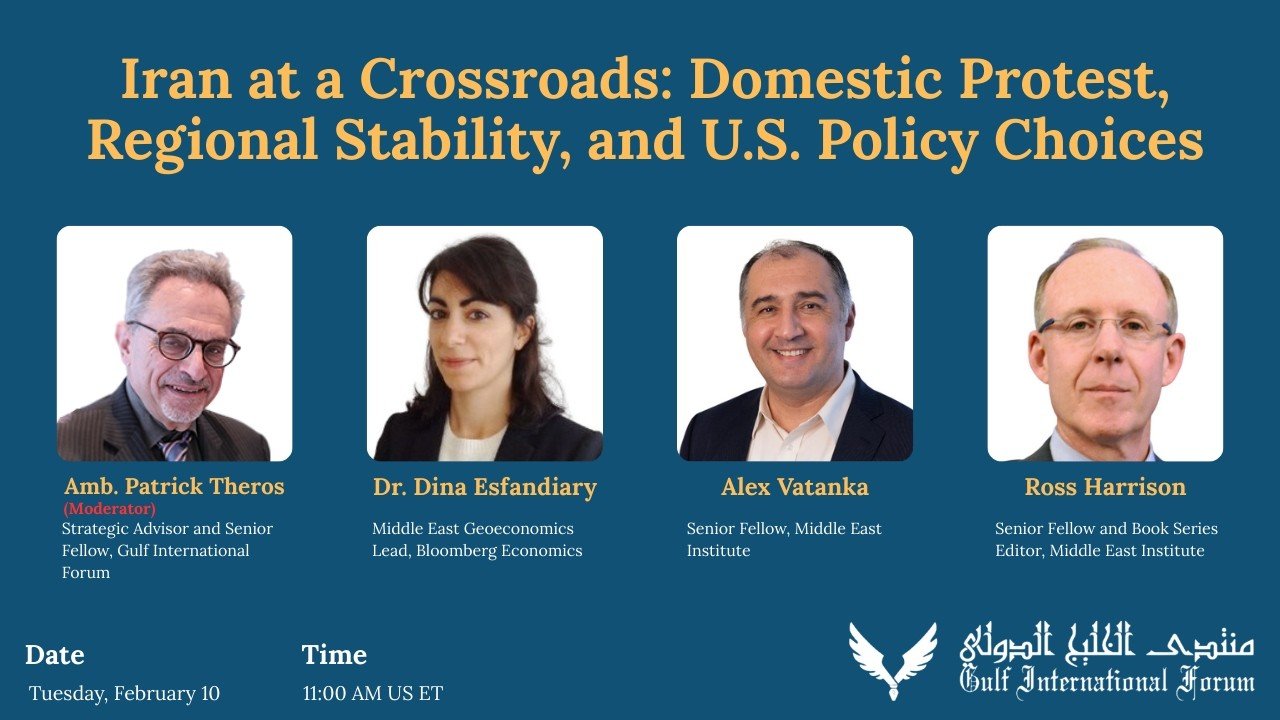 Iran at a Crossroads: Domestic Protest, Regional Stability, and U.S. Policy Choices

Amb. Patrick Theros
(Moderator)
Strategic Advisor and Senior Fellow, Gulf International Forum

Dr. Dina Esfandiary
Middle East Geoeconomics Lead, Bloomberg Economics

Alex Vatanka
Senior Fellow, Middle East Institute

Ross Harrison
Senior Fellow and Book Series Editor, Middle East Institute

Date
Tuesday, February 10

Time
11:00 AM US ET

منتدى الخليج الدولي
Gulf International Forum